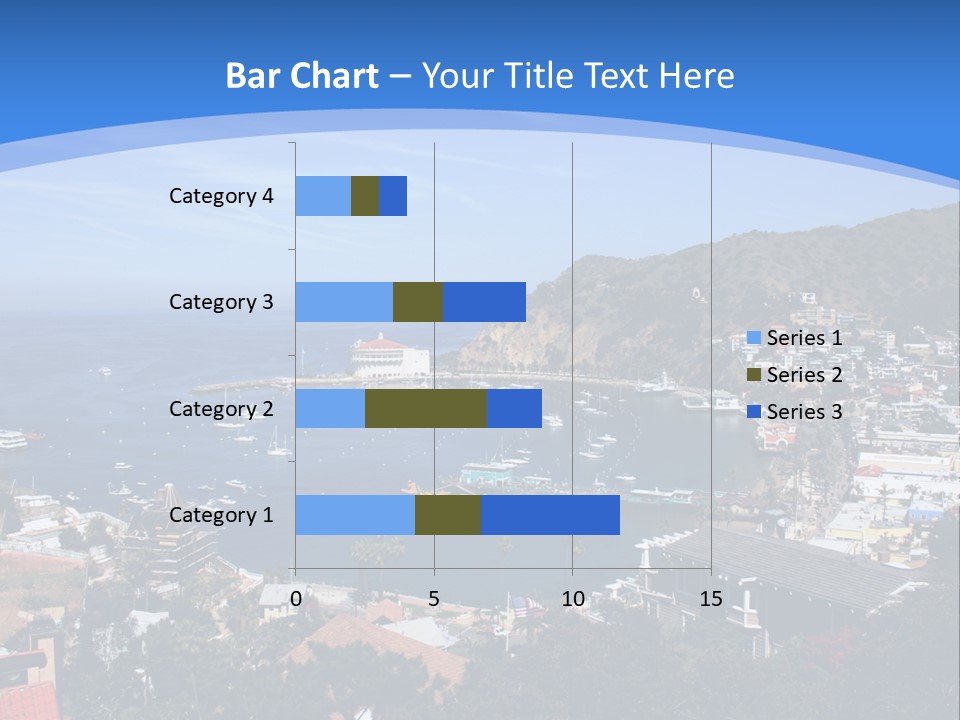 Bar Chart – Your Title Text Here

Category 4
Category 3
Category 2
Category 1

0
5
10
15

Series 1
Series 2
Series 3